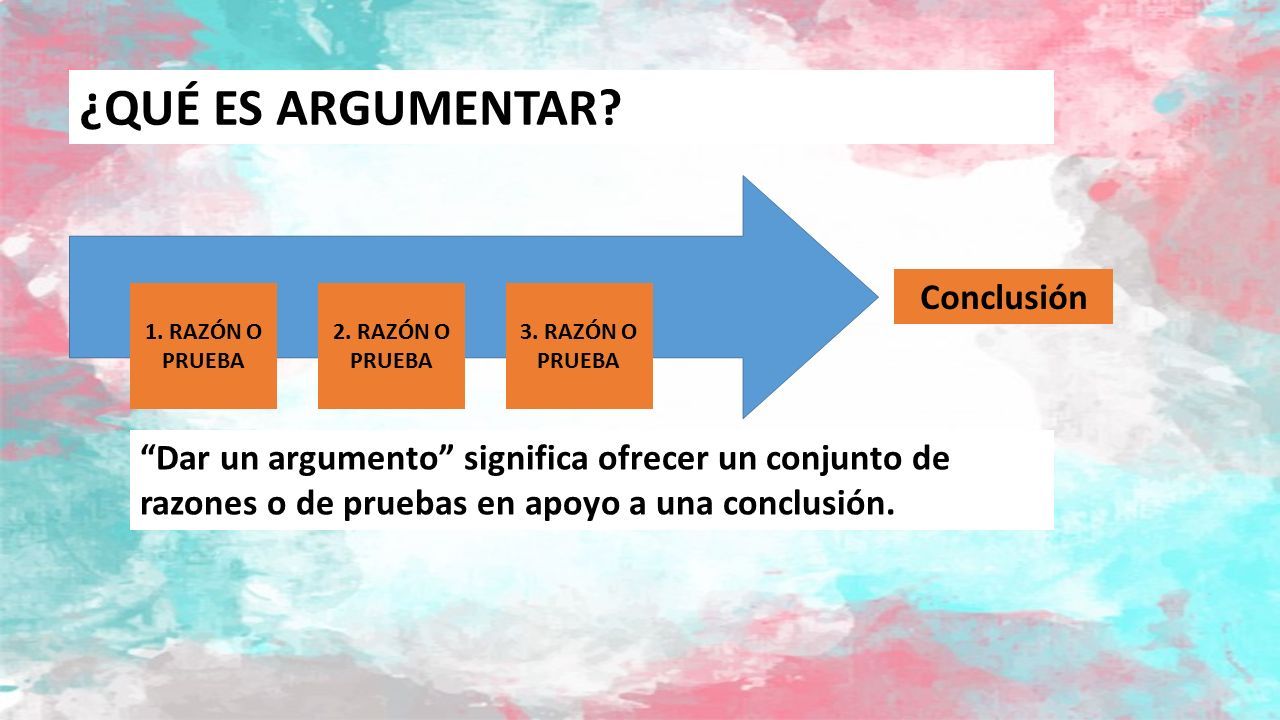 ¿QUÉ ES ARGUMENTAR?

1. RAZÓN O PRUEBA

2. RAZÓN O PRUEBA

3. RAZÓN O PRUEBA

Conclusión

“Dar un argumento” significa ofrecer un conjunto de razones o de pruebas en apoyo a una conclusión.